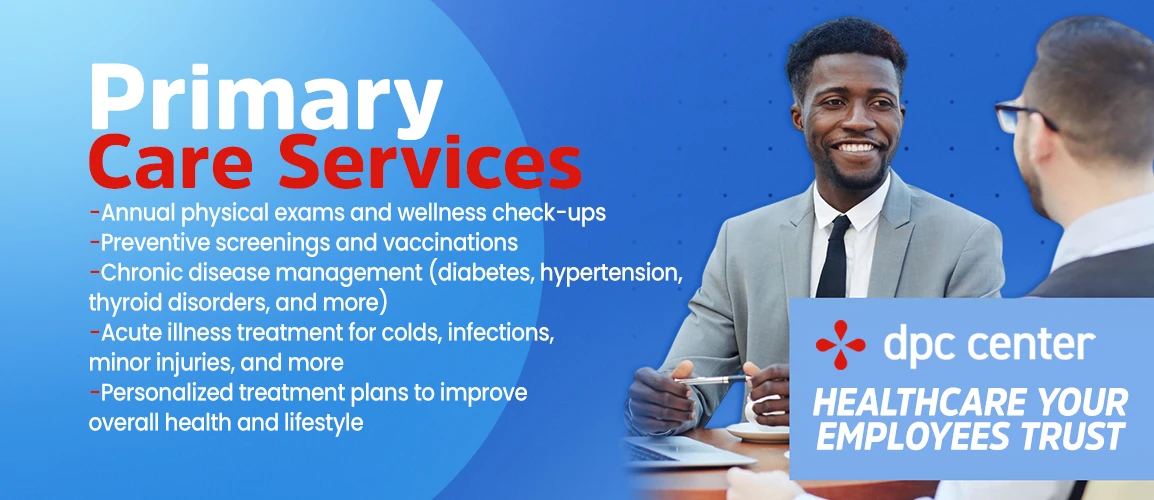 Primary
Care Services

-Annual physical exams and wellness check-ups
-Preventive screenings and vaccinations
-Chronic disease management (diabetes, hypertension, thyroid disorders, and more)
-Acute illness treatment for colds, infections, minor injuries, and more
-Personalized treatment plans to improve overall health and lifestyle

dpc center

HEALTHCARE YOUR EMPLOYEES TRUST